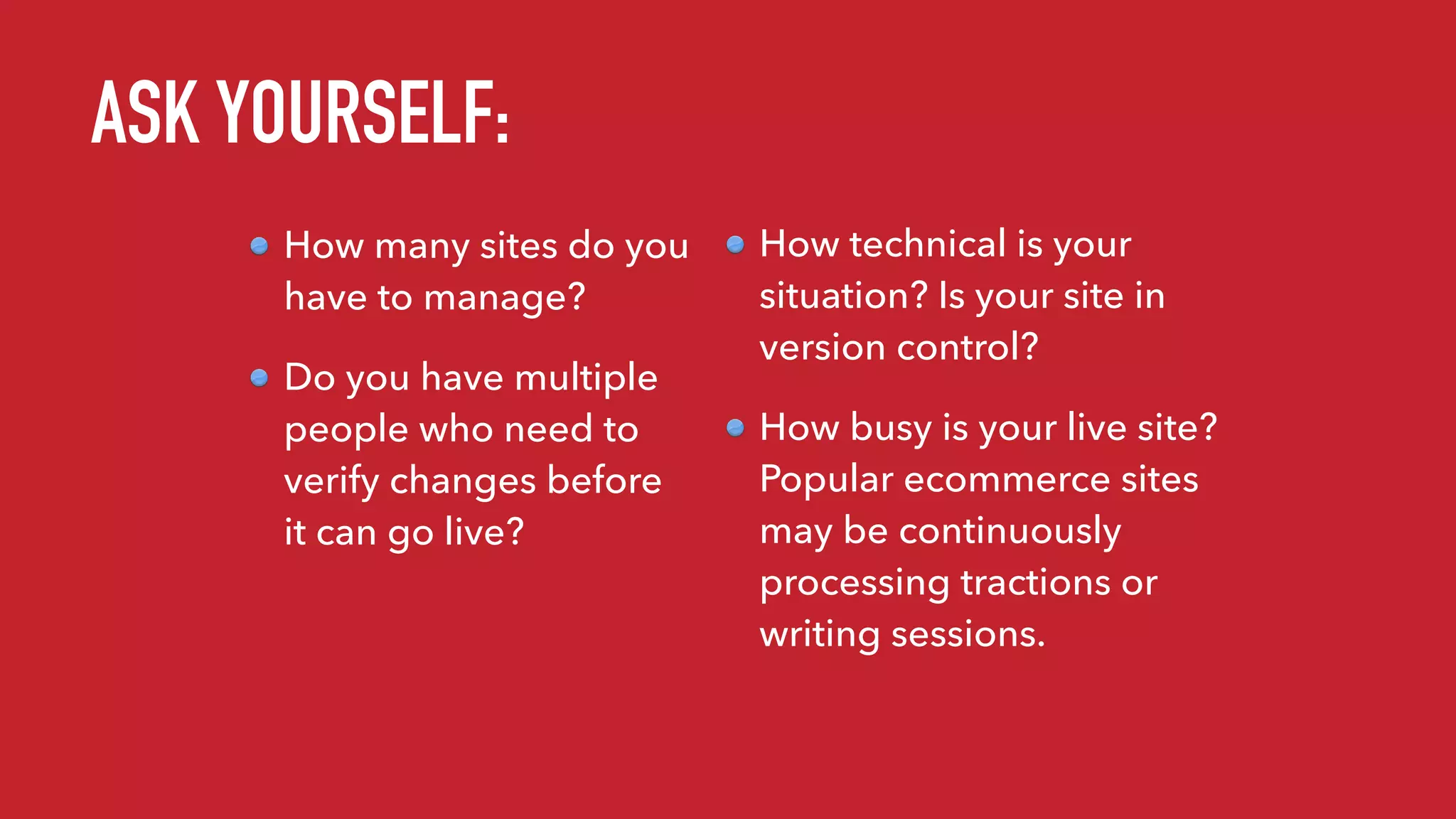 ASK YOURSELF:

- How many sites do you have to manage?
- Do you have multiple people who need to verify changes before it can go live?

- How technical is your situation? Is your site in version control?
- How busy is your live site? Popular ecommerce sites may be continuously processing tractions or writing sessions.